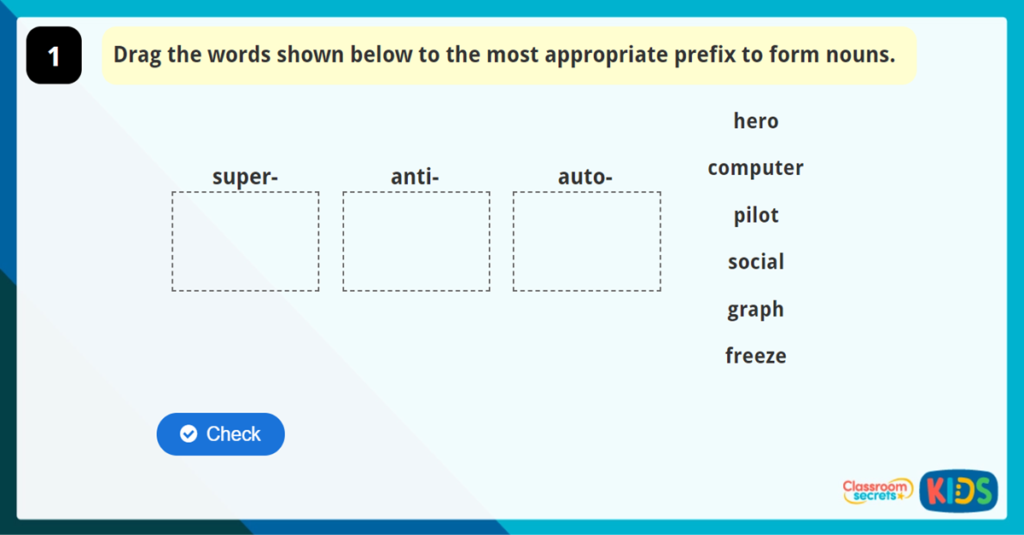 1

Drag the words shown below to the most appropriate prefix to form nouns.

super-

anti-

auto-

hero

computer

pilot

social

graph

freeze

Check

Classroom secrets

KIDS